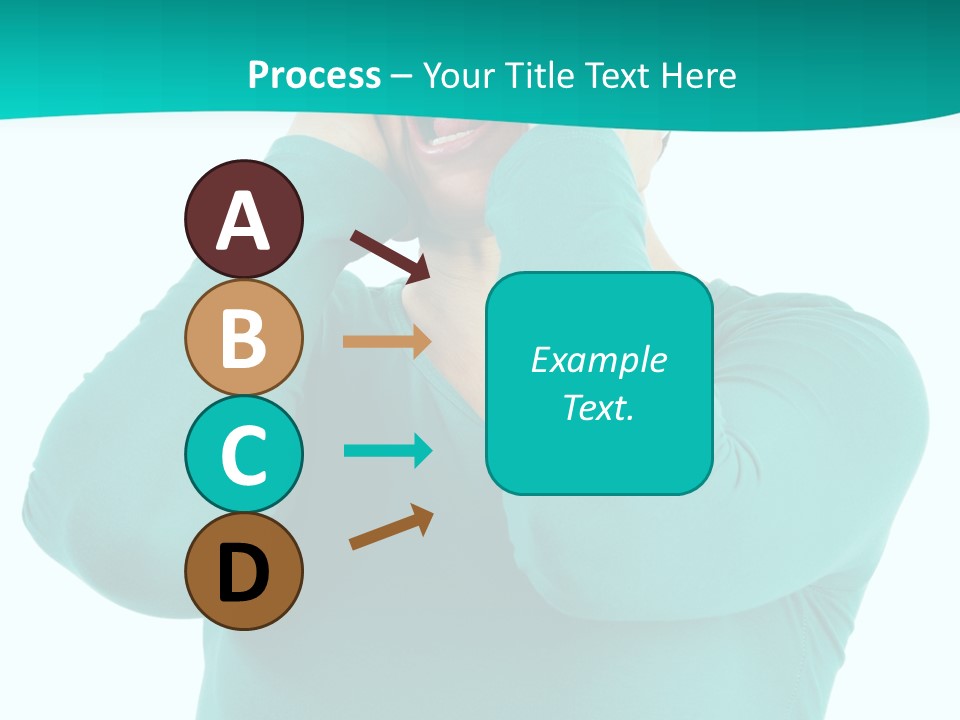 Process – Your Title Text Here

A

B

C

D

Example Text.